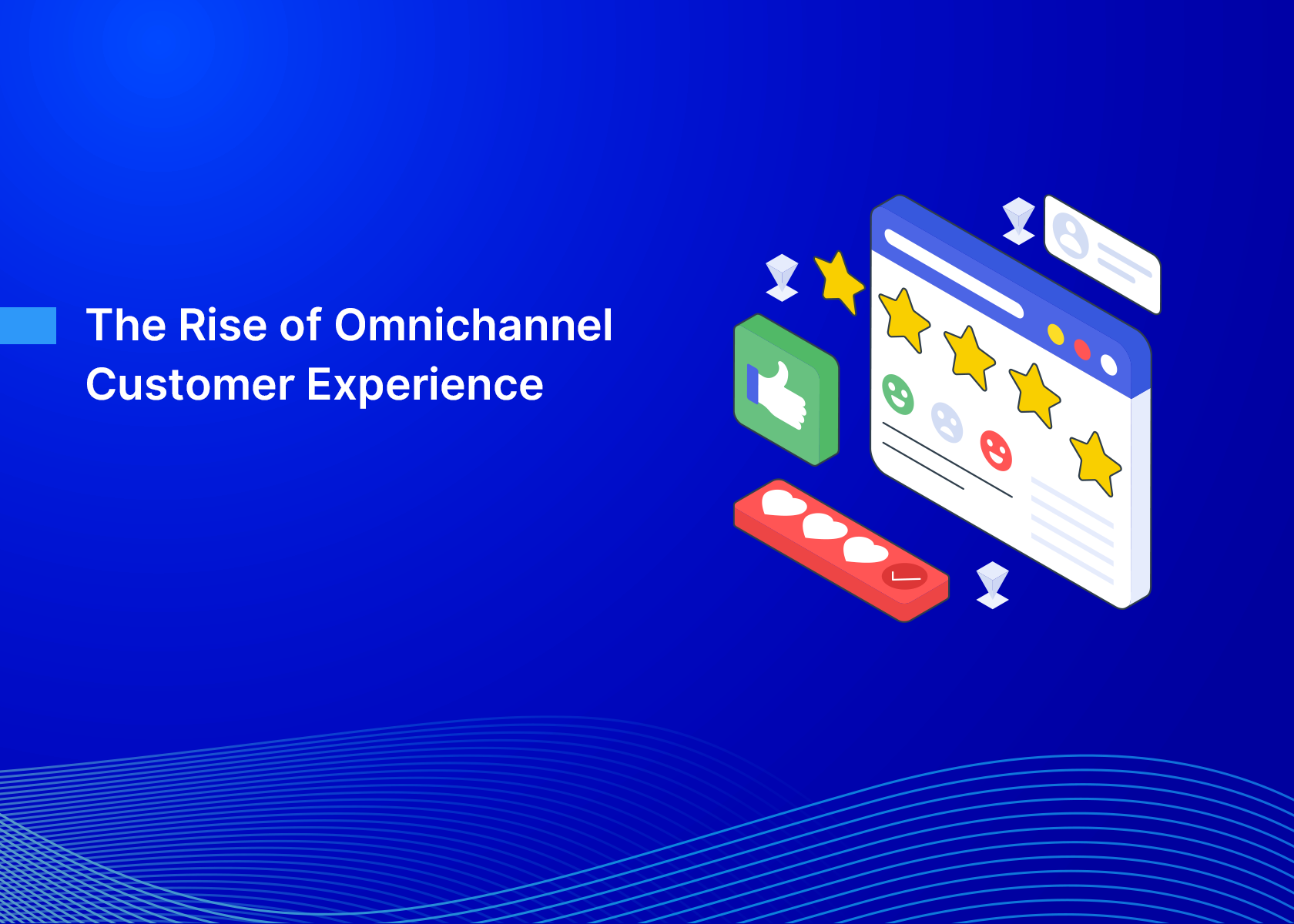 The Rise of Omnichannel Customer Experience